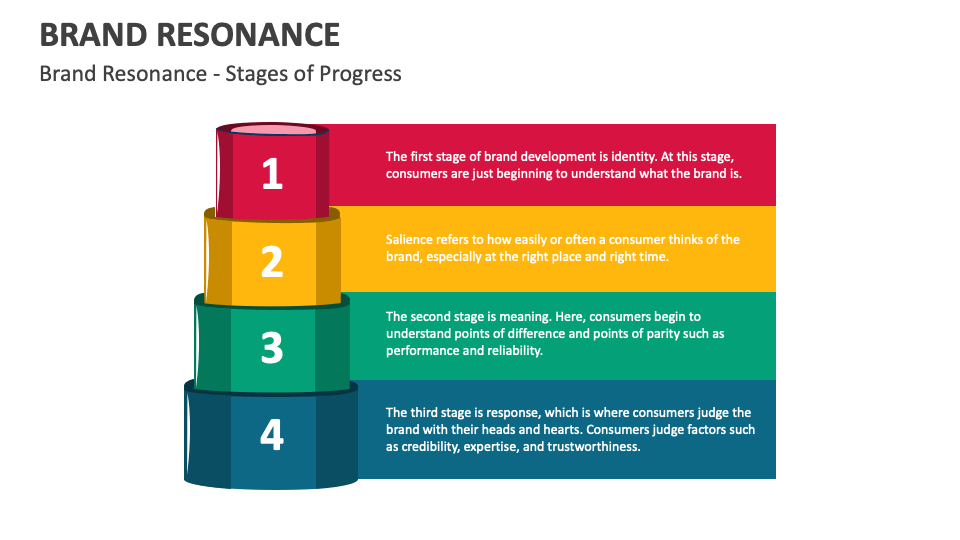 BRAND RESONANCE

Brand Resonance - Stages of Progress

1

The first stage of brand development is identity. At this stage, consumers are just beginning to understand what the brand is.

2

Salience refers to how easily or often a consumer thinks of the brand, especially at the right place and right time.

3

The second stage is meaning. Here, consumers begin to understand points of difference and points of parity such as performance and reliability.

4

The third stage is response, which is where consumers judge the brand with their heads and hearts. Consumers judge factors such as credibility, expertise, and trustworthiness.